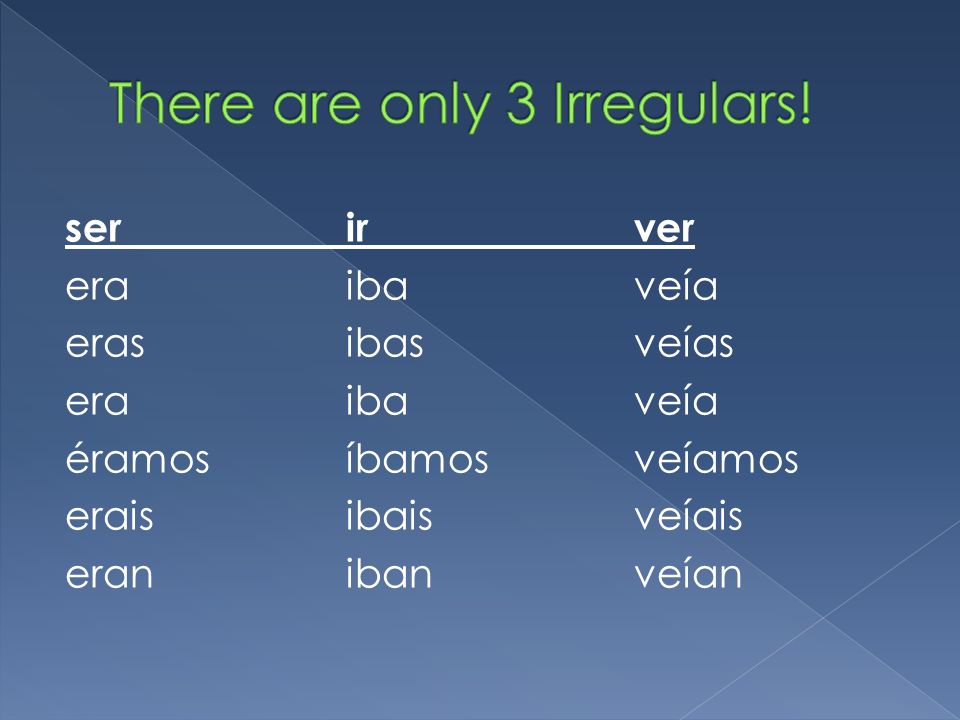 There are only 3 Irregulars!

| ser | ir | ver |
|---|---|---|
| era | iba | veía |
| eras | ibas | veías |
| era | iba | veía |
| éramos | íbamos | veíamos |
| erais | ibais | veíais |
| eran | iban | veían |